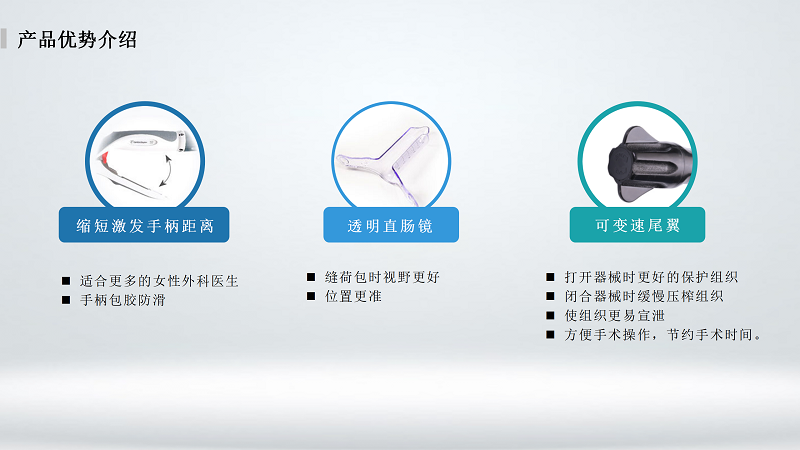 产品优势介绍

缩短激发手柄距离

■ 适合更多的女性外科医生
■ 手柄包胶防滑

透明直肠镜

■ 缝荷包时视野更好
■ 位置更准

可变速尾翼

■ 打开器械时更好的保护组织
■ 闭合器械时缓慢压榨组织
■ 使组织更易宣泄
■ 方便手术操作，节约手术时间。